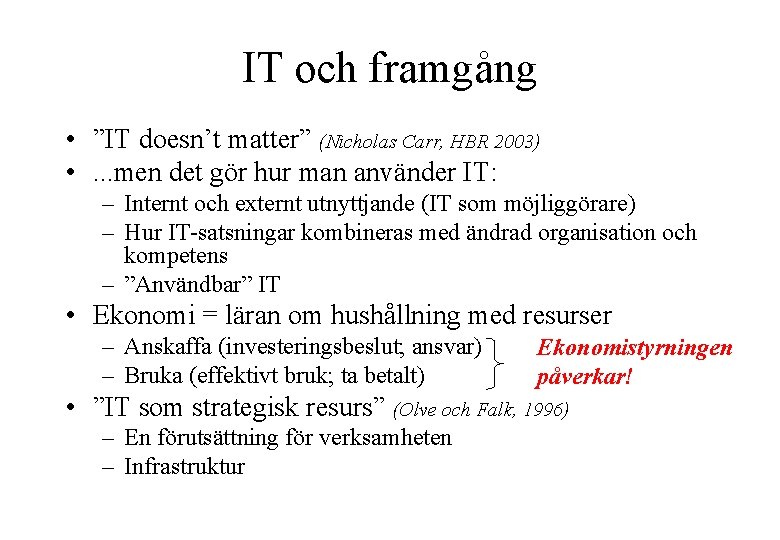 IT och framgång

• ”IT doesn’t matter” (Nicholas Carr, HBR 2003)
• ...men det gör hur man använder IT:
– Internt och externt utnyttjande (IT som möjliggörare)
– Hur IT-satsningar kombineras med ändrad organisation och kompetens
– ”Användbar” IT
• Ekonomi = läran om hushållning med resurser
– Anskaffa (investeringsbeslut; ansvar)
– Bruka (effektivt bruk; ta betalt)

Ekonomistyrningen påverkar!

• ”IT som strategisk resurs” (Olve och Falk, 1996)
– En förutsättning för verksamheten
– Infrastruktur